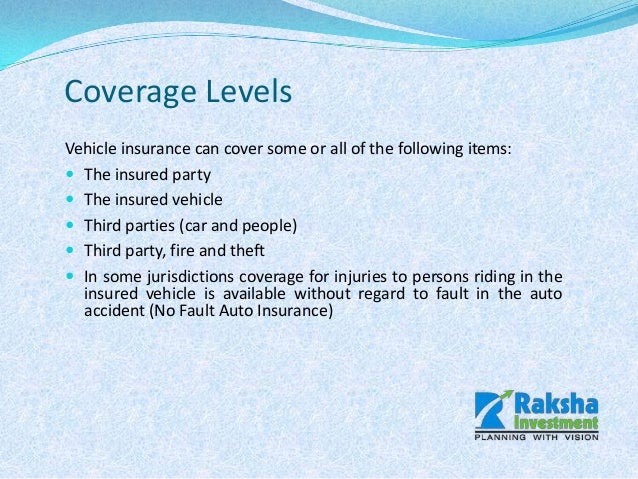 Coverage Levels

Vehicle insurance can cover some or all of the following items:

- The insured party
- The insured vehicle
- Third parties (car and people)
- Third party, fire and theft
- In some jurisdictions coverage for injuries to persons riding in the insured vehicle is available without regard to fault in the auto accident (No Fault Auto Insurance)

Raksha Investment
PLANNING WITH VISION